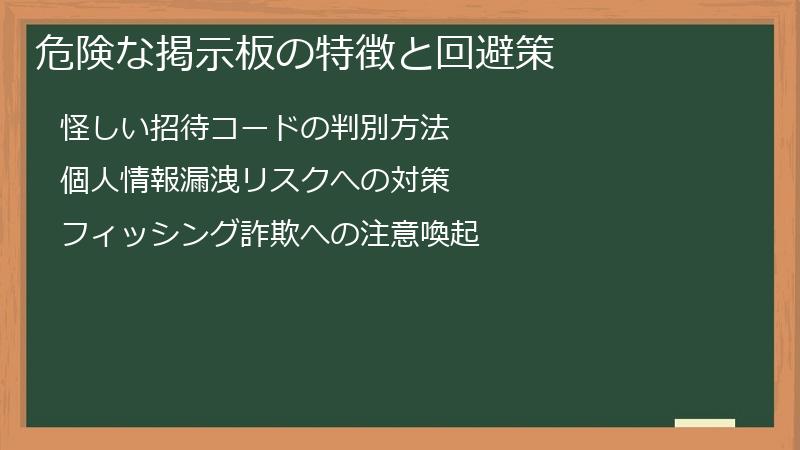 危険な掲示板の特徴と回避策

怪しい招待コードの判別方法

個人情報漏洩リスクへの対策

フィッシング詐欺への注意喚起